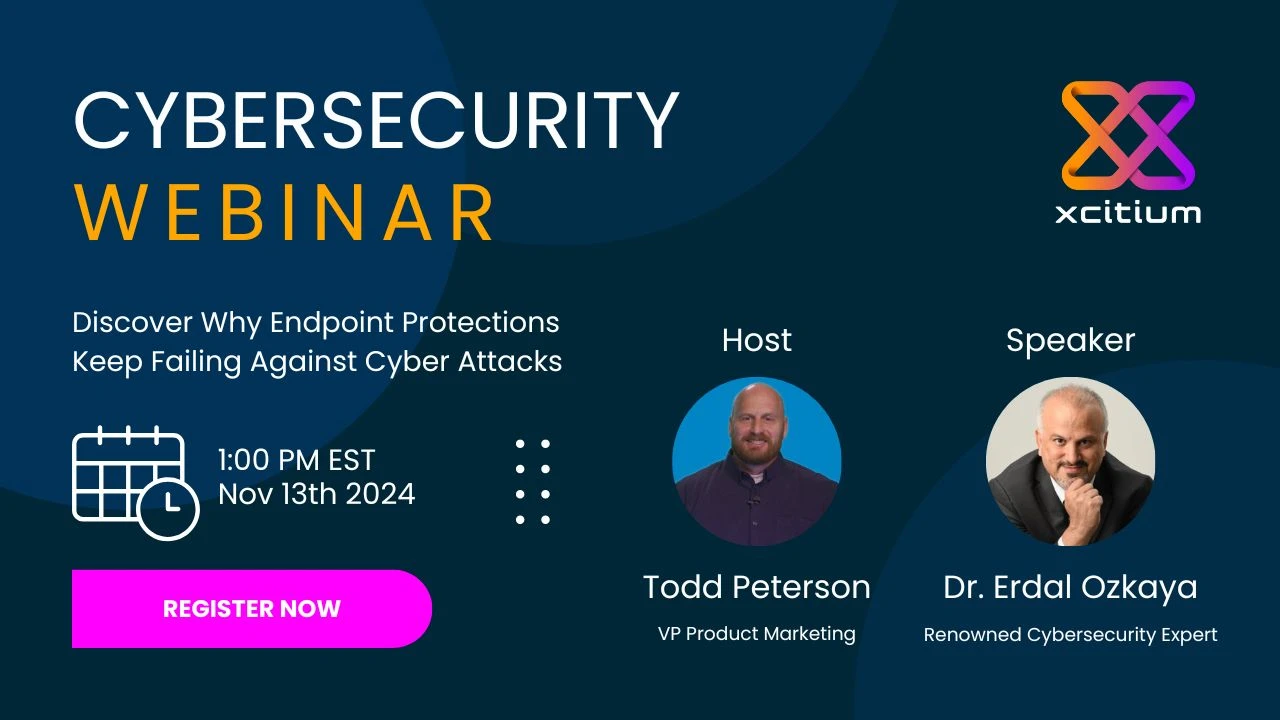 CYBERSECURITY
WEBINAR

xcitium

Discover Why Endpoint Protections Keep Failing Against Cyber Attacks

1:00 PM EST
Nov 13th 2024

REGISTER NOW

Host

Todd Peterson
VP Product Marketing

Speaker

Dr. Erdal Ozkaya
Renowned Cybersecurity Expert